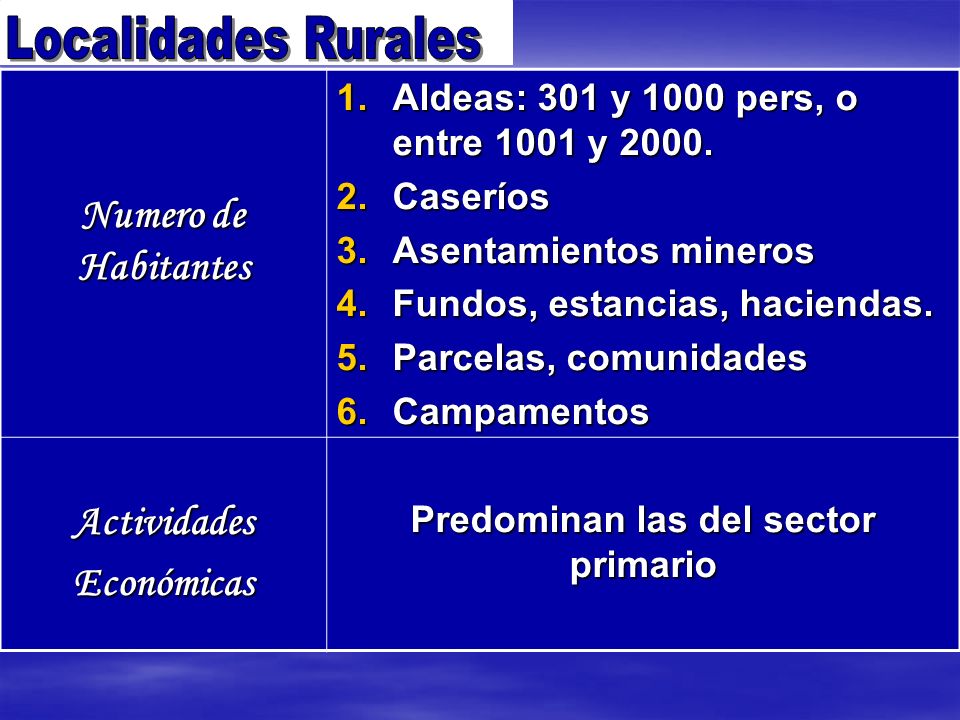 Localidades Rurales

| Numero de Habitantes | 1. Aldeas: 301 y 1000 pers, o entre 1001 y 2000. 2. Caseríos 3. Asentamientos mineros 4. Fundos, estancias, haciendas. 5. Parcelas, comunidades 6. Campamentos |
|---|---|
| Actividades Económicas | Predominan las del sector primario |